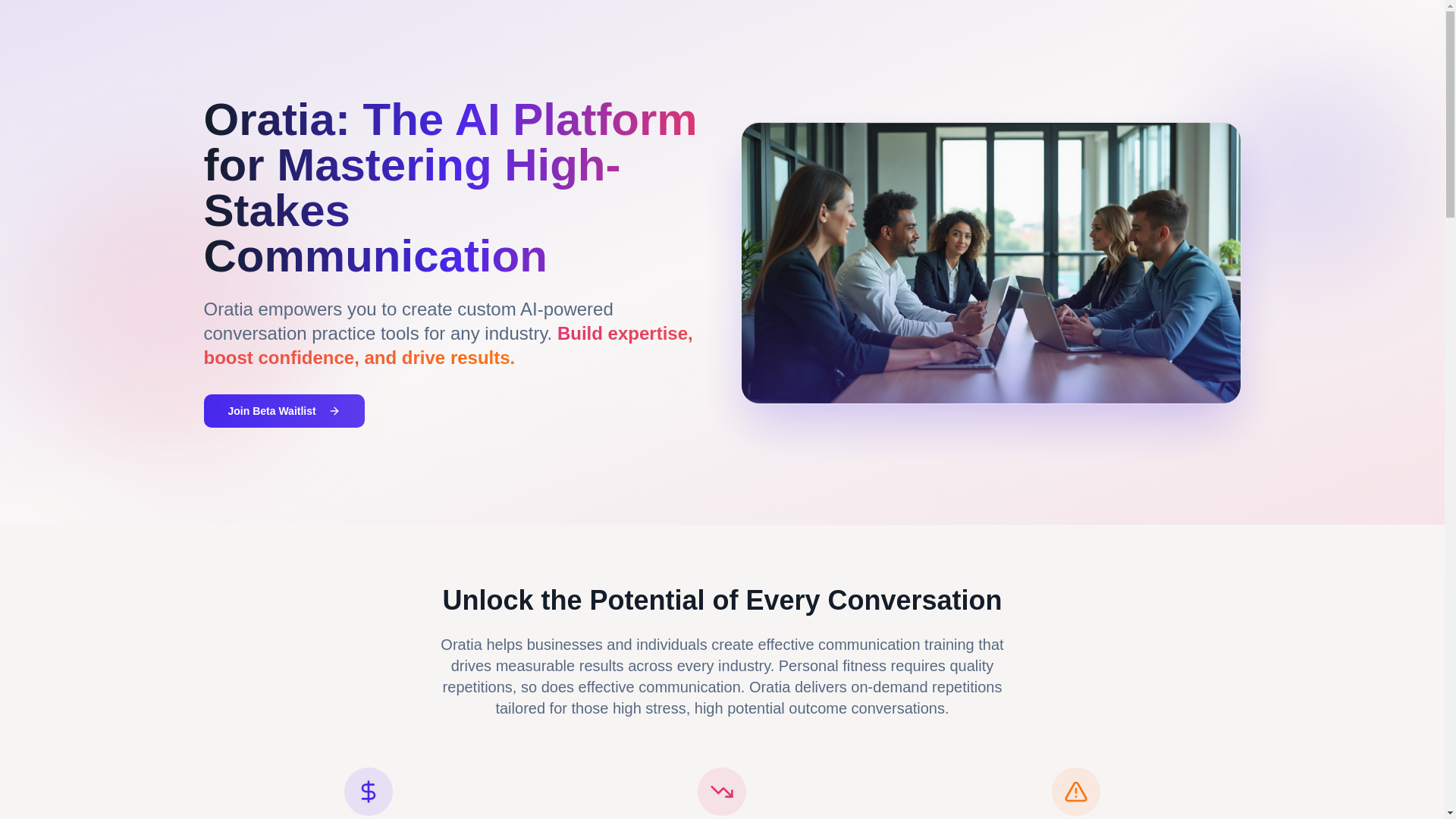 Oratia: The AI Platform for Mastering High-Stakes Communication

Oratia empowers you to create custom AI-powered conversation practice tools for any industry. Build expertise, boost confidence, and drive results.

Join Beta Waitlist

Unlock the Potential of Every Conversation

Oratia helps businesses and individuals create effective communication training that drives measurable results across every industry. Personal fitness requires quality repetitions, so does effective communication. Oratia delivers on-demand repetitions tailored for those high stress, high potential outcome conversations.